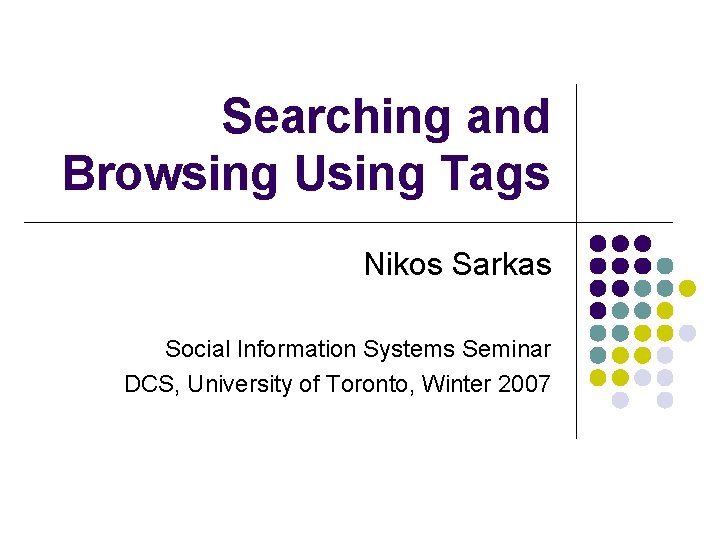 Searching and Browsing Using Tags

Nikos Sarkas

Social Information Systems Seminar
DCS, University of Toronto, Winter 2007